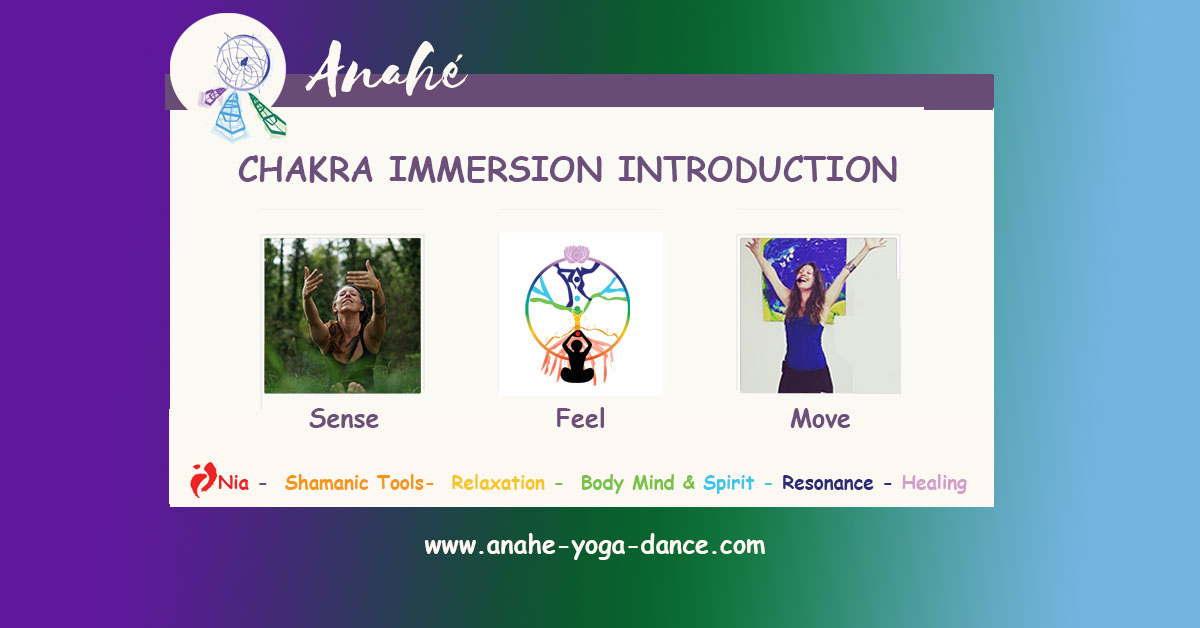 Anahé

CHAKRA IMMERSION INTRODUCTION

Sense

Feel

Move

Nia - Shamanic Tools- Relaxation - Body Mind & Spirit - Resonance - Healing

www.anahe-yoga-dance.com